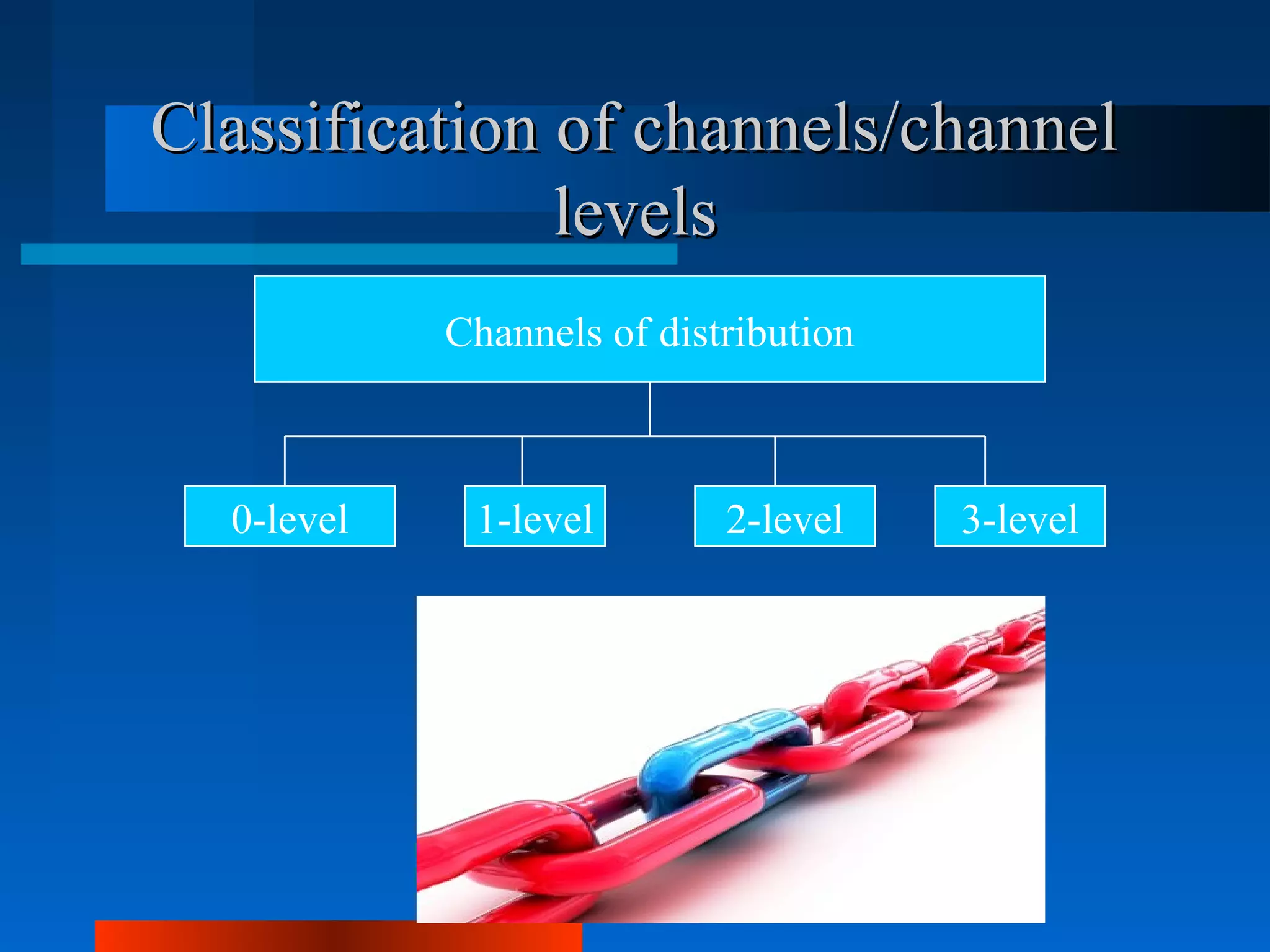 Classification of channels/channel levels

Channels of distribution

0-level

1-level

2-level

3-level